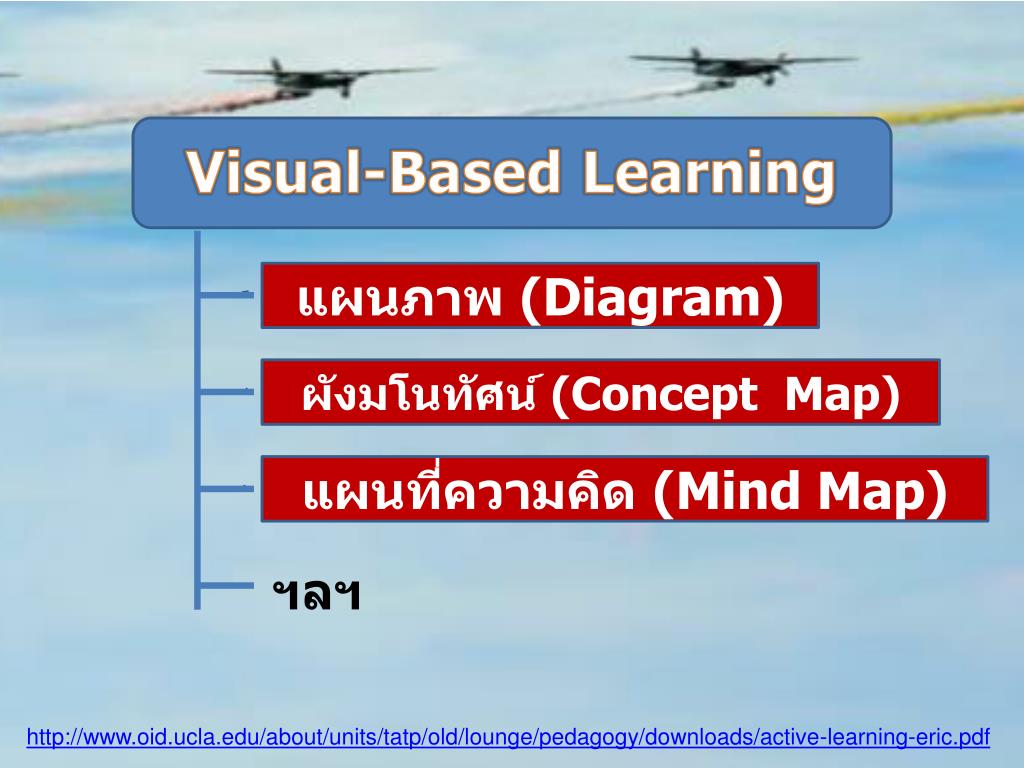 Visual-Based Learning

แผนภาพ (Diagram)

ผังมโนทัศน์ (Concept Map)

แผนที่ความคิด (Mind Map)

ฯลฯ

http://www.oid.ucla.edu/about/units/tatp/old/lounge/pedagogy/downloads/active-learning-eric.pdf